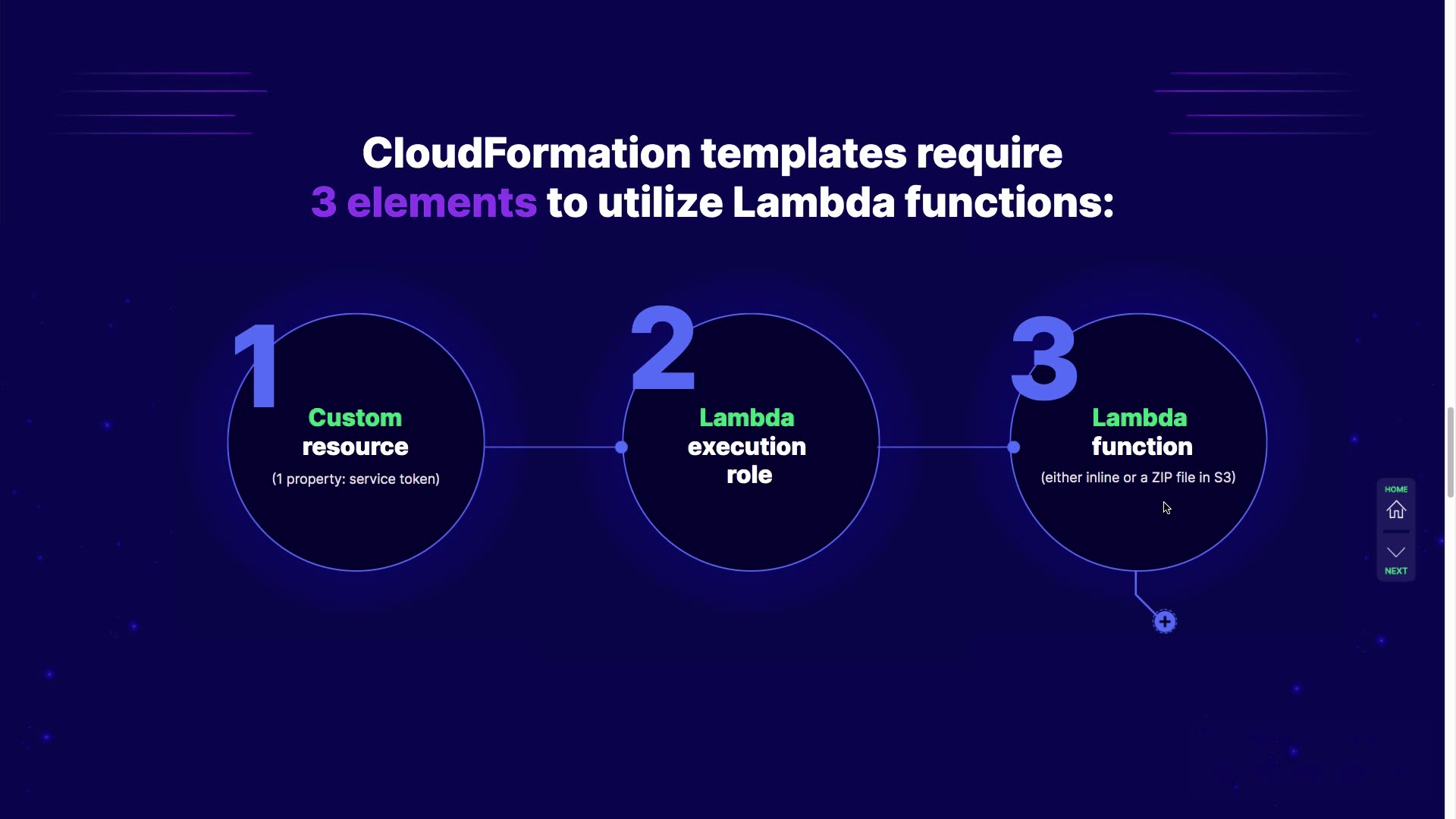 CloudFormation templates require
3 elements to utilize Lambda functions:

1
Custom resource
(1 property: service token)

2
Lambda execution role

3
Lambda function
(either inline or a ZIP file in S3)

HOME

NEXT